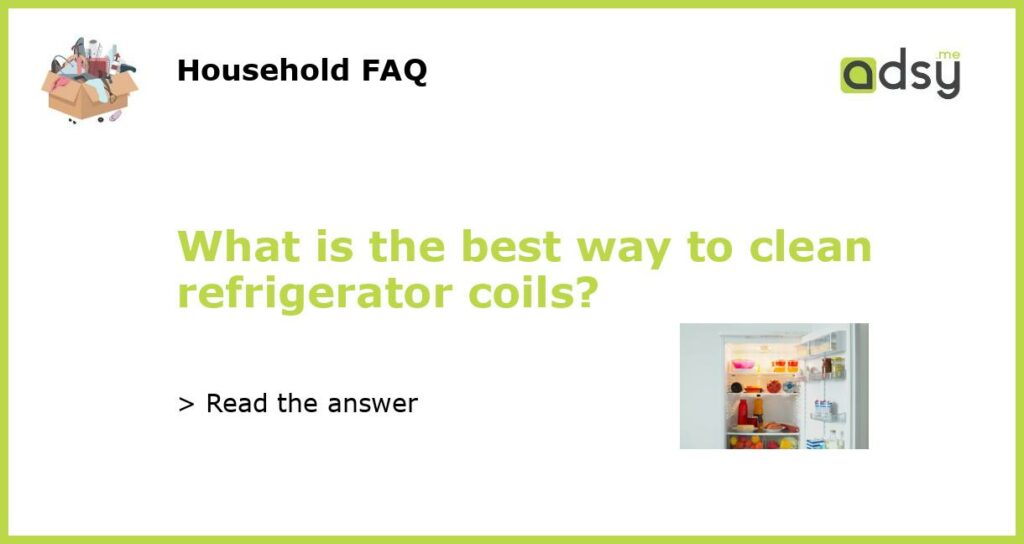 Household FAQ

adsy.me

What is the best way to clean refrigerator coils?

> Read the answer